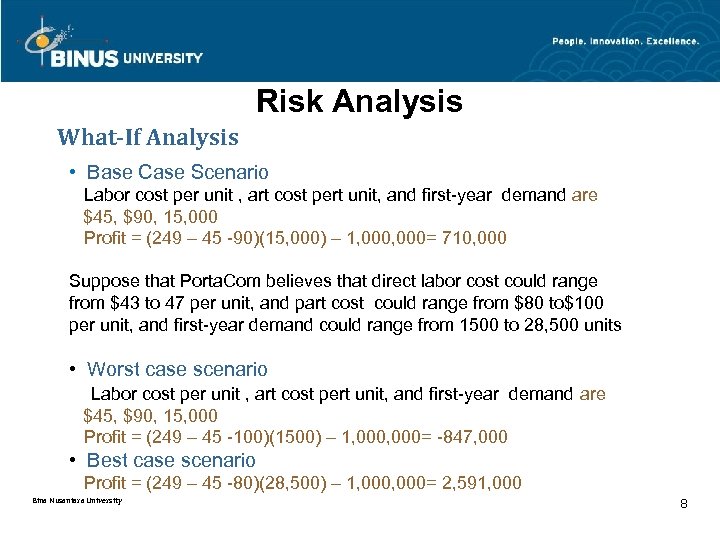 BINUS UNIVERSITY

People. Innovation. Excellence.

Risk Analysis

What-If Analysis

• Base Case Scenario
Labor cost per unit , art cost pert unit, and first-year demand are $45, $90, 15,000
Profit = (249 – 45 -90)(15,000) – 1,000,000= 710,000

Suppose that PortaCom believes that direct labor cost could range from $43 to 47 per unit, and part cost could range from $80 to$100 per unit, and first-year demand could range from 1500 to 28,500 units

• Worst case scenario
Labor cost per unit , art cost pert unit, and first-year demand are $45, $90, 15,000
Profit = (249 – 45 -100)(1500) – 1,000,000= -847,000

• Best case scenario
Profit = (249 – 45 -80)(28,500) – 1,000,000= 2,591,000

Bina Nusantara University

8